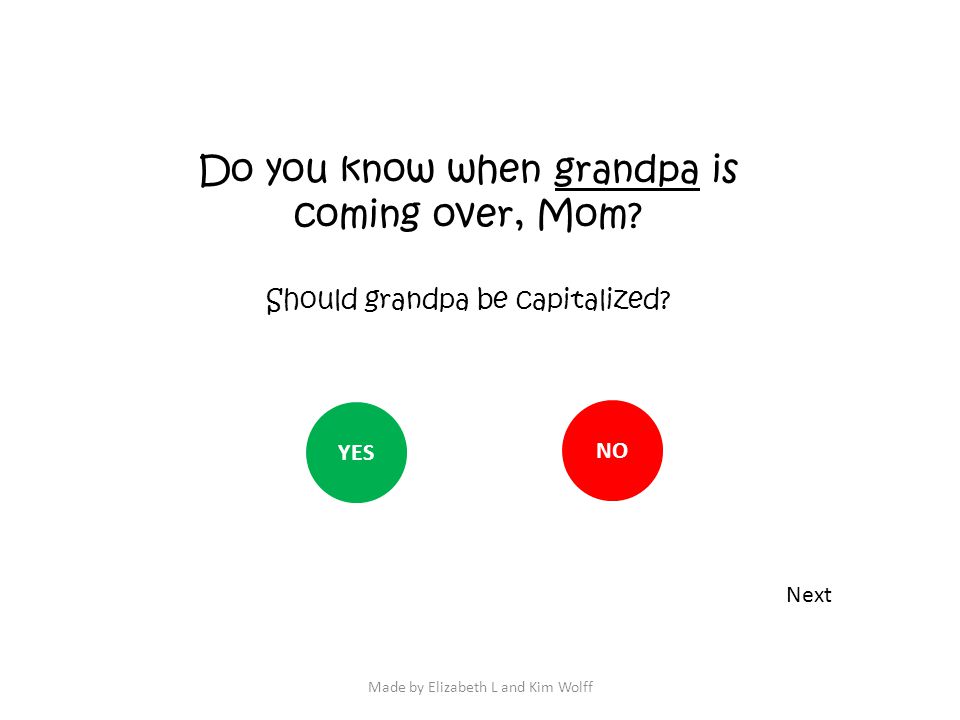 Do you know when grandpa is coming over, Mom?

Should grandpa be capitalized?

YES

NO

Next

Made by Elizabeth L and Kim Wolff